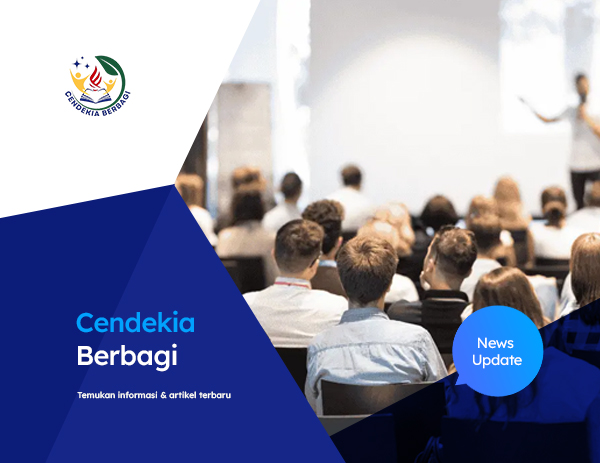 CENDEKIA BERBAGI

Cendekia
Berbagi

Temukan informasi & artikel terbaru

News
Update